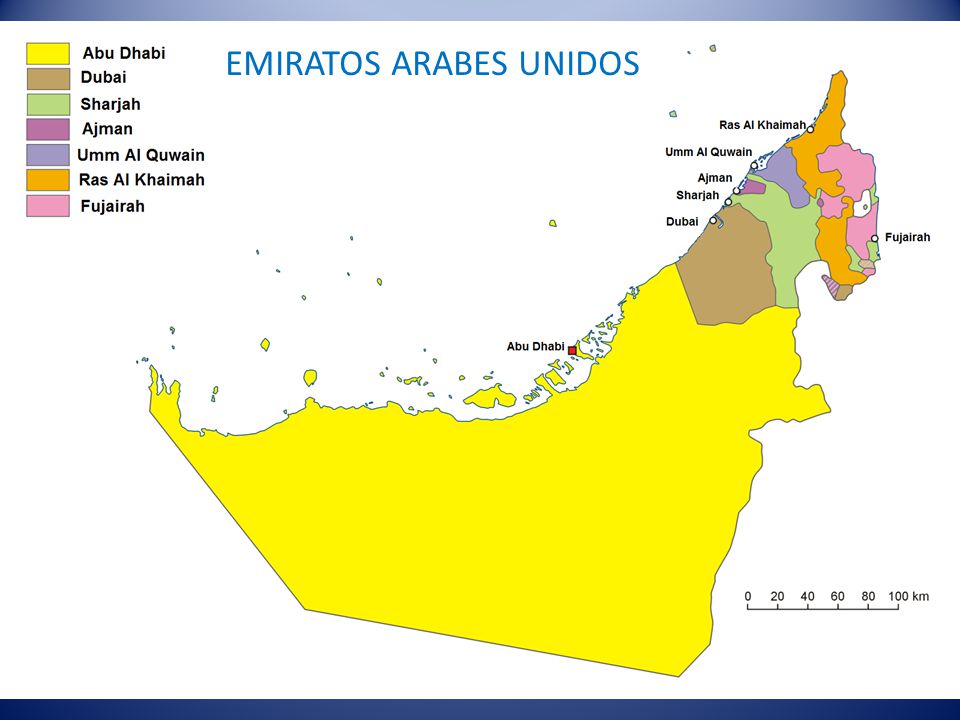 EMIRATOS ARABES UNIDOS

Abu Dhabi
Dubai
Sharjah
Ajman
Umm Al Quwain
Ras Al Khaimah
Fujairah

Ras Al Khaimah
Umm Al Quwain
Ajman
Sharjah
Dubai
Fujairah
Abu Dhabi

0 20 40 60 80 100 km